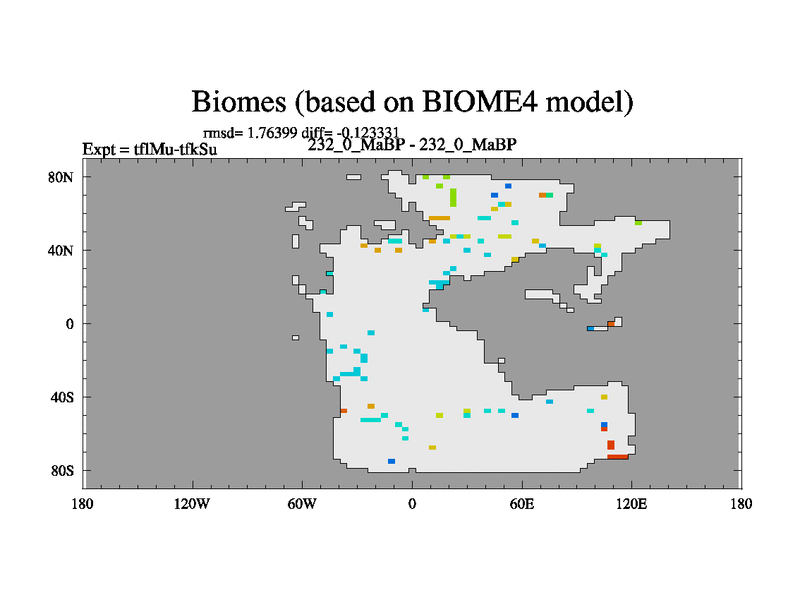 Biomes (based on BIOME4 model)

rmsd= 1.76399 diff= -0.123331

Expt = tflMu-tfkSu

232_0_MaBP - 232_0_MaBP

80N

40N

0

40S

80S

180

120W

60W

0

60E

120E

180